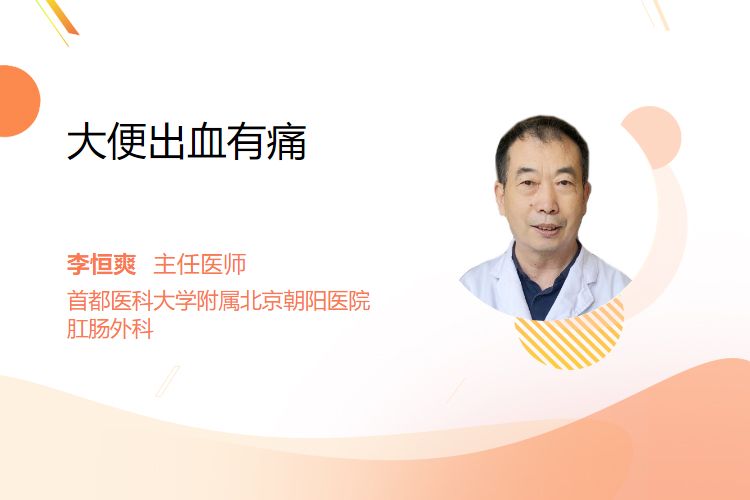 大便出血有痛

李恒爽 主任医师

首都医科大学附属北京朝阳医院
肛肠外科